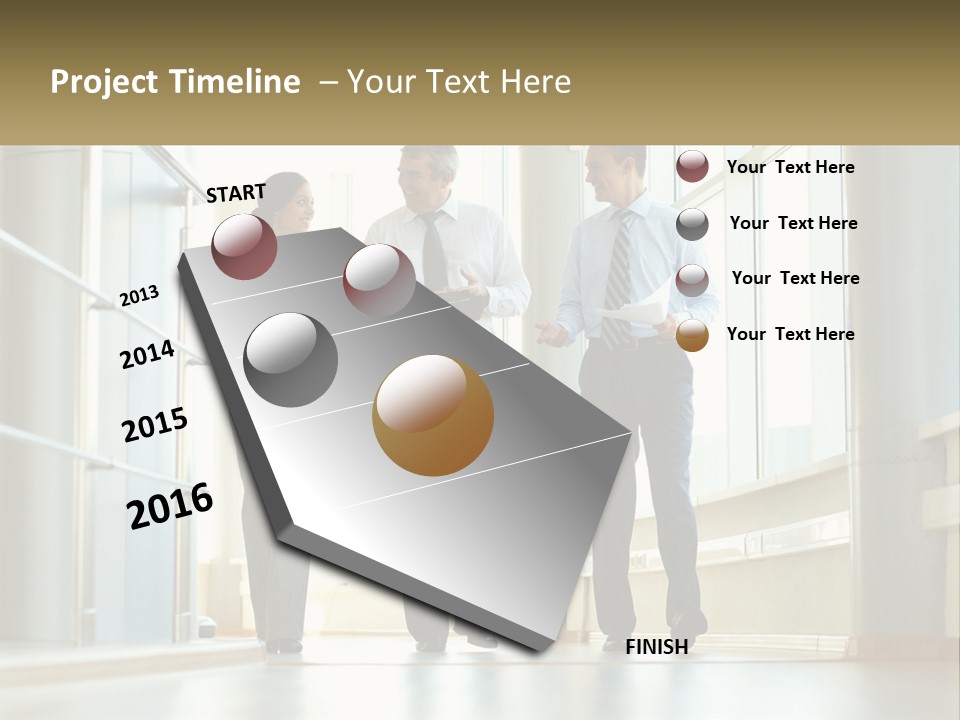 Project Timeline – Your Text Here

START

2013

2014

2015

2016

FINISH

Your Text Here

Your Text Here

Your Text Here

Your Text Here